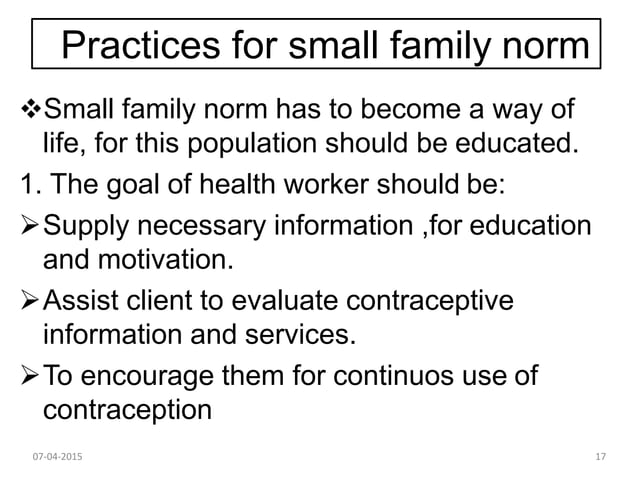 Practices for small family norm

❖Small family norm has to become a way of life, for this population should be educated.

1. The goal of health worker should be:

➢Supply necessary information ,for education and motivation.

➢Assist client to evaluate contraceptive information and services.

➢To encourage them for continuos use of contraception

07-04-2015

17